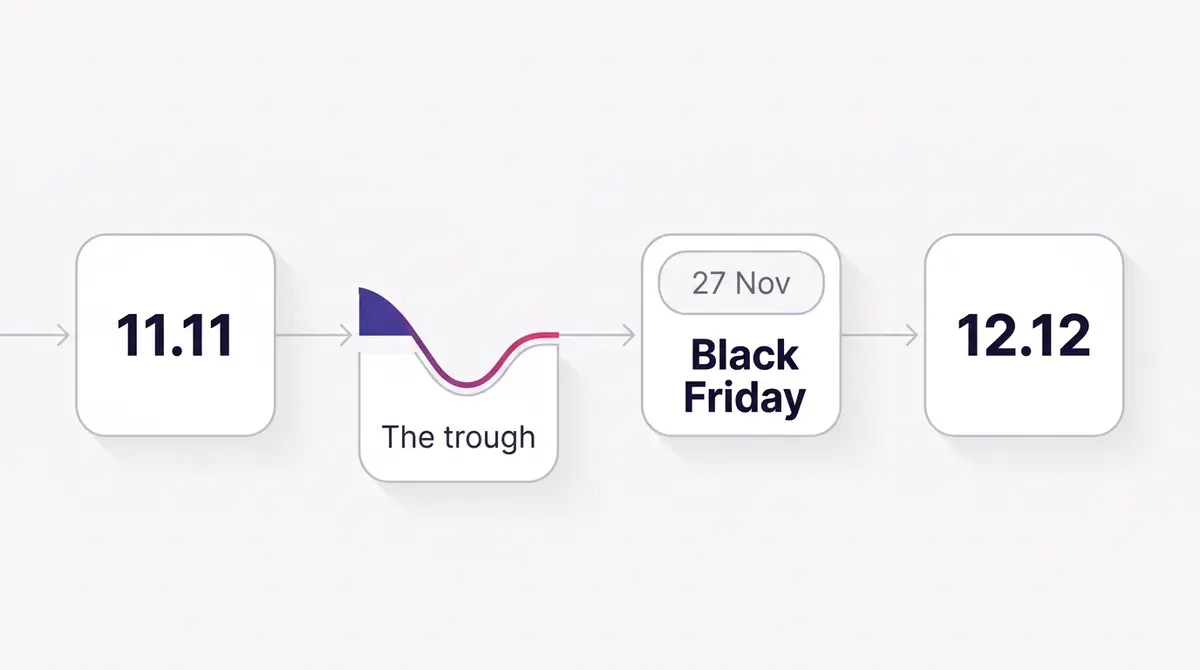 11.11

The trough

27 Nov

Black Friday

12.12